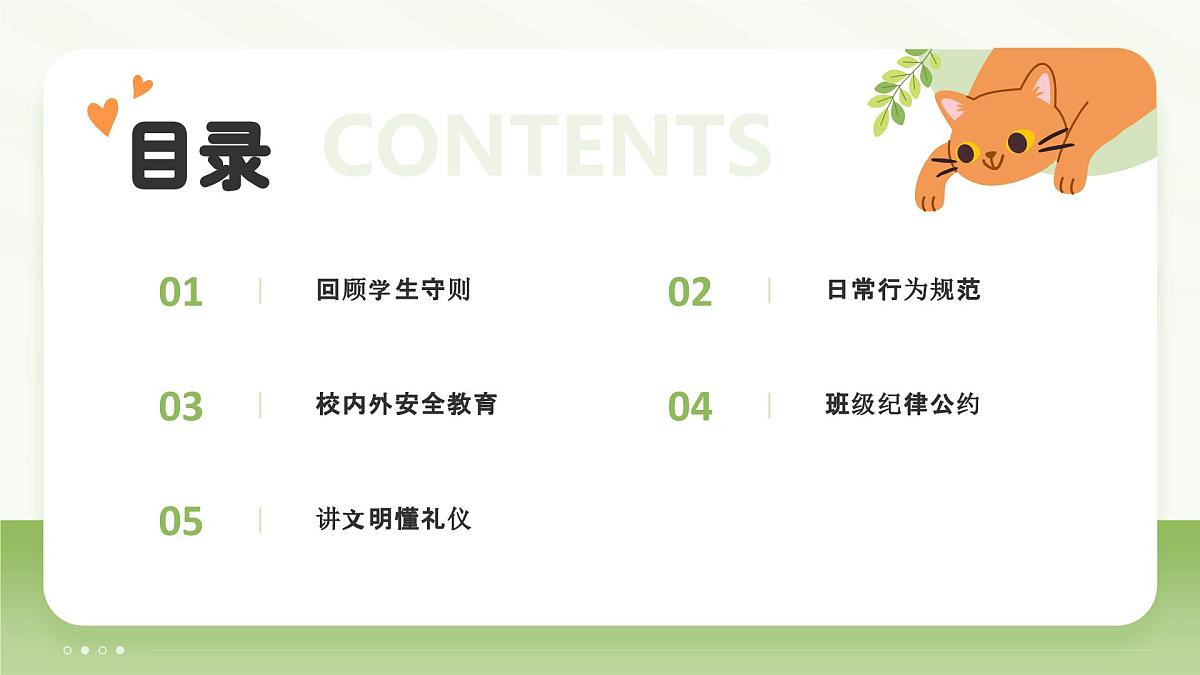 目录 CONTENTS

01 回顾学生守则

02 日常行为规范

03 校内外安全教育

04 班级纪律公约

05 讲文明懂礼仪